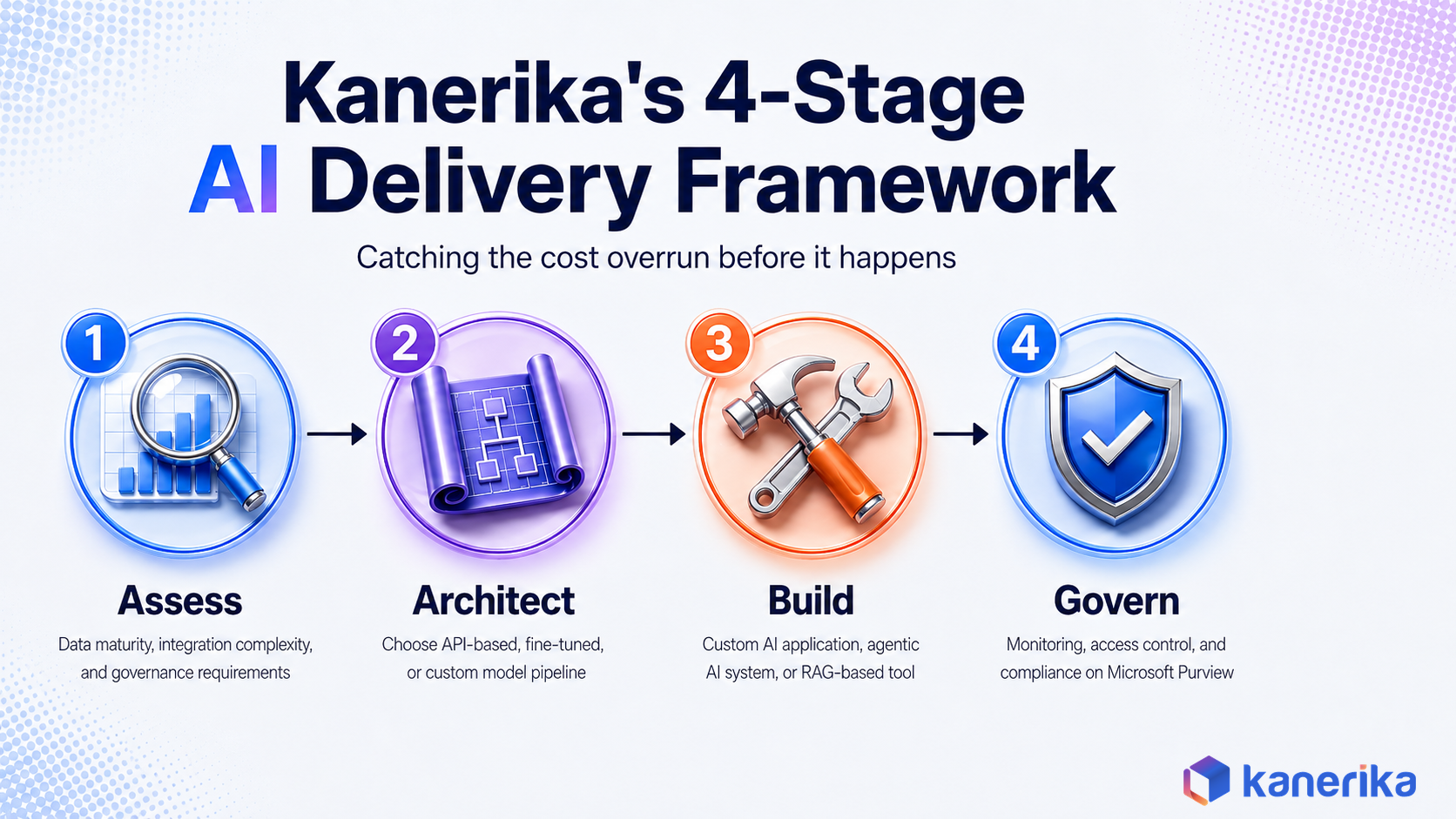 Kanerika's 4-Stage AI Delivery Framework

Catching the cost overrun before it happens

1

Assess

Data maturity, integration complexity, and governance requirements

2

Architect

Choose API-based, fine-tuned, or custom model pipeline

3

Build

Custom AI application, agentic AI system, or RAG-based tool

4

Govern

Monitoring, access control, and compliance on Microsoft Purview

kanerika